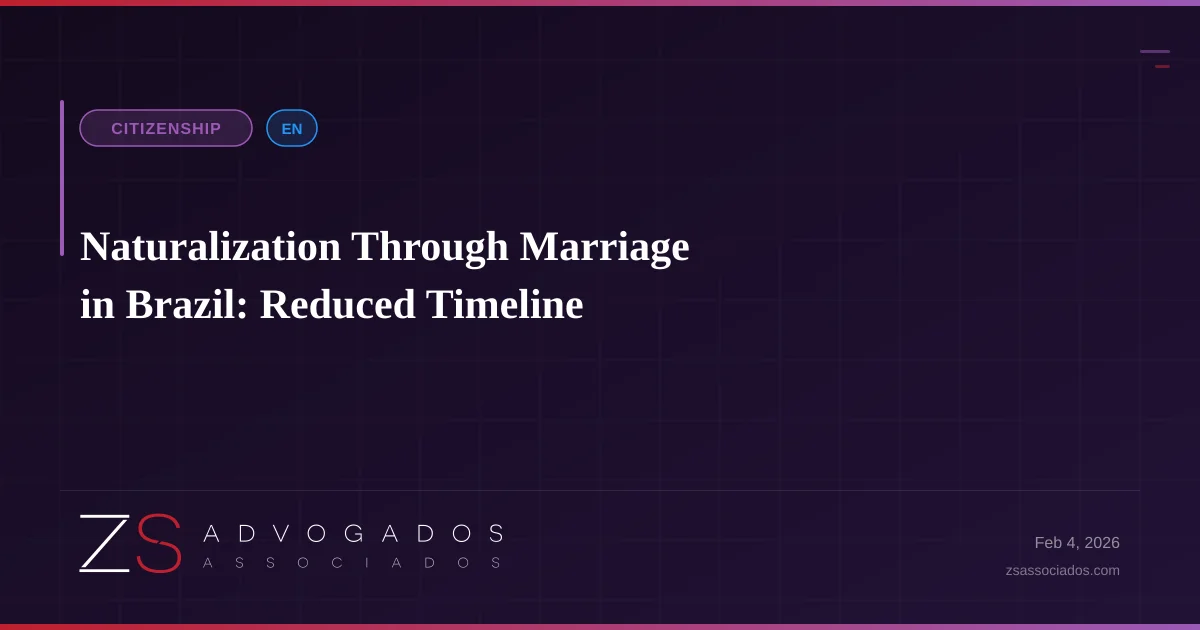 CITIZENSHIP EN

Naturalization Through Marriage in Brazil: Reduced Timeline

ZS ADVOGADOS ASSOCIADOS

Feb 4, 2026

zsassociados.com